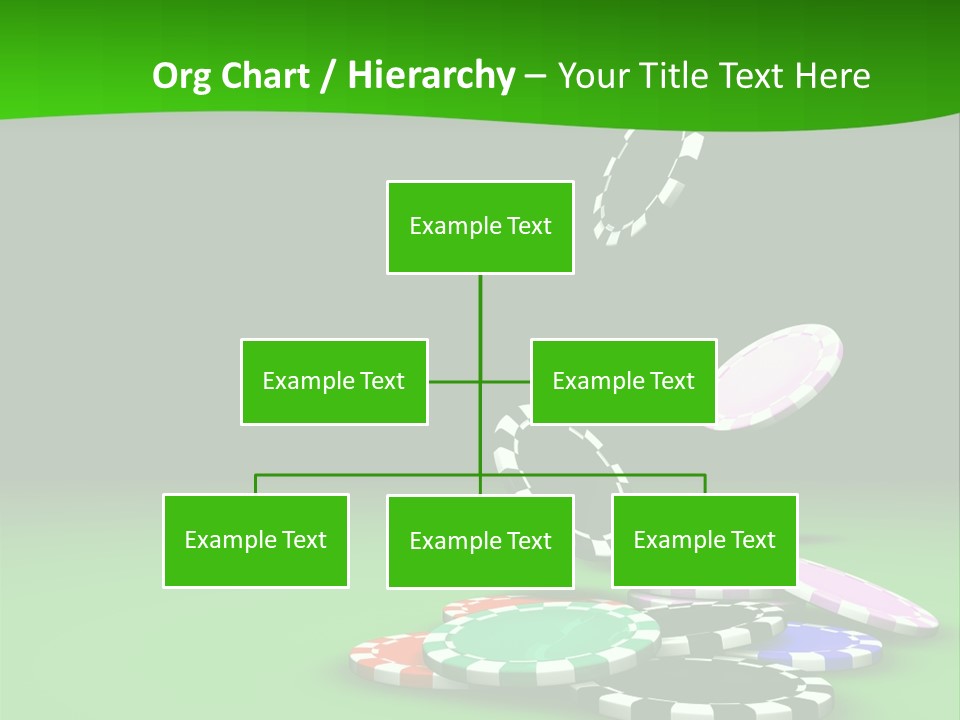 Org Chart / Hierarchy – Your Title Text Here

Example Text

Example Text

Example Text

Example Text

Example Text

Example Text